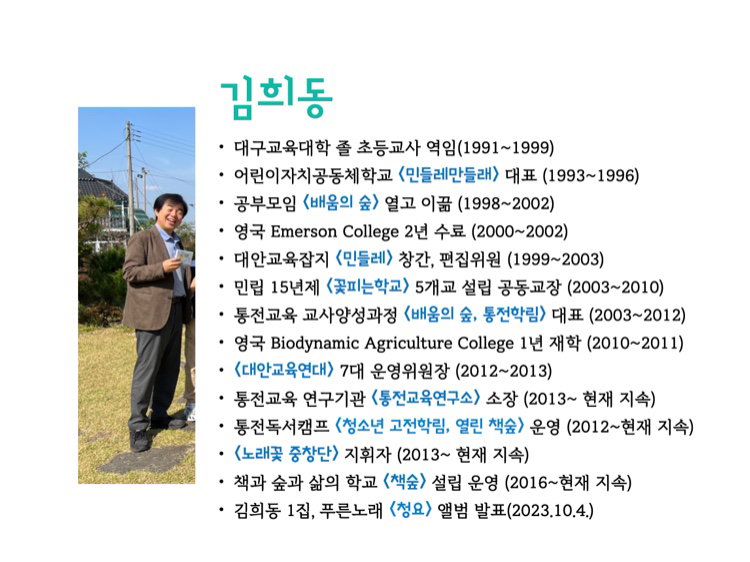 김희동

• 대구교육대학 졸 초등교사 역임(1991~1999)
• 어린이자치공동체학교 〈민들레만들래〉 대표 (1993~1996)
• 공부모임 〈배움의 숲〉 열고 이끎 (1998~2002)
• 영국 Emerson College 2년 수료 (2000~2002)
• 대안교육잡지 〈민들레〉 창간, 편집위원 (1999~2003)
• 민립 15년제 〈꽃피는학교〉 5개교 설립 공동교장 (2003~2010)
• 통전교육 교사양성과정 〈배움의 숲, 통전학림〉 대표 (2003~2012)
• 영국 Biodynamic Agriculture College 1년 재학 (2010~2011)
• 〈대안교육연대〉 7대 운영위원장 (2012~2013)
• 통전교육 연구기관 〈통전교육연구소〉 소장 (2013~ 현재 지속)
• 통전독서캠프 〈청소년 고전학림, 열린 책숲〉 운영 (2012~현재 지속)
• 〈노래꽃 중창단〉 지휘자 (2013~ 현재 지속)
• 책과 숲과 삶의 학교 〈책숲〉 설립 운영 (2016~현재 지속)
• 김희동 1집, 푸른노래 〈청요〉 앨범 발표(2023.10.4.)